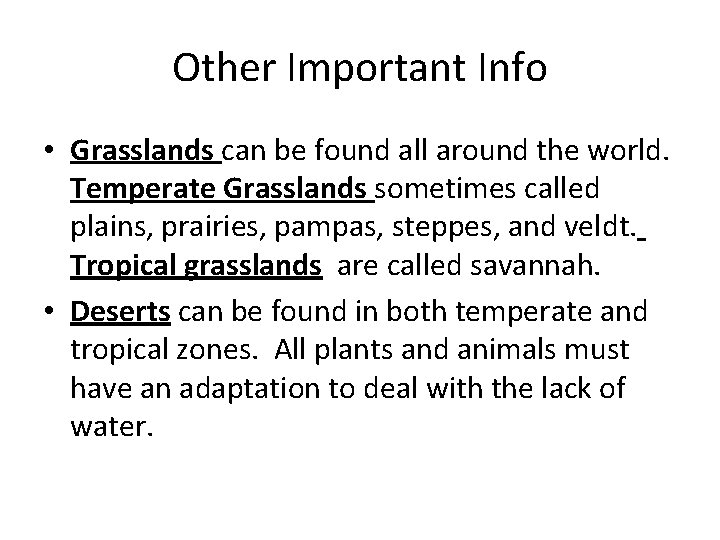 Other Important Info

• Grasslands can be found all around the world. Temperate Grasslands sometimes called plains, prairies, pampas, steppes, and veldt. Tropical grasslands are called savannah.

• Deserts can be found in both temperate and tropical zones. All plants and animals must have an adaptation to deal with the lack of water.